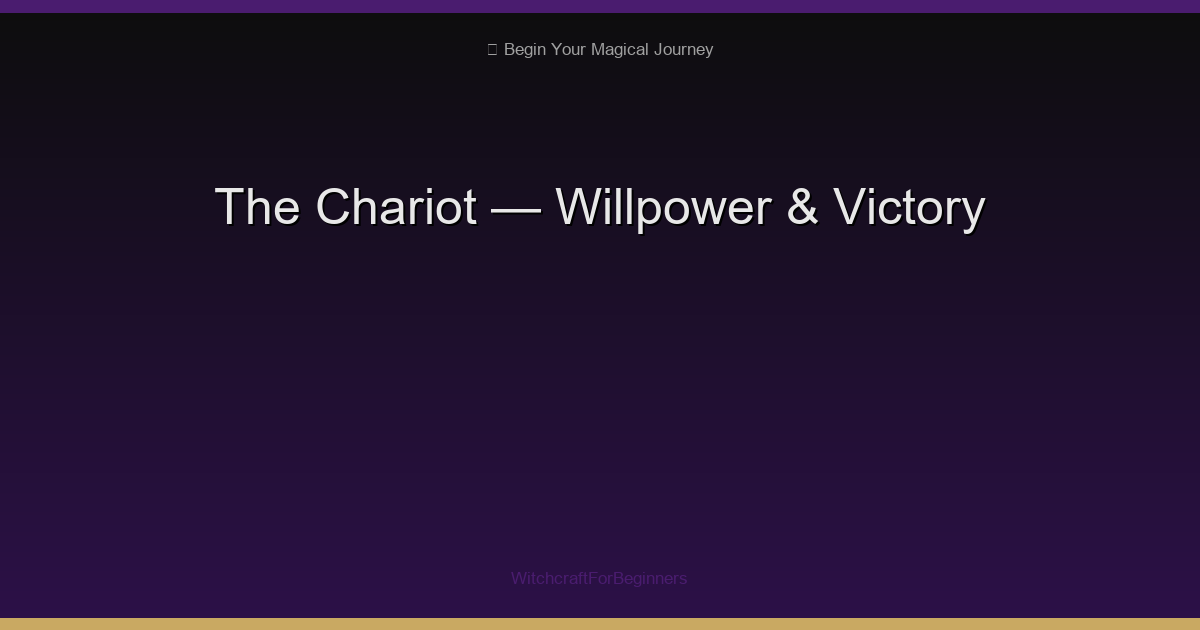 Begin Your Magical Journey

The Chariot — Willpower & Victory

WitchcraftForBeginners